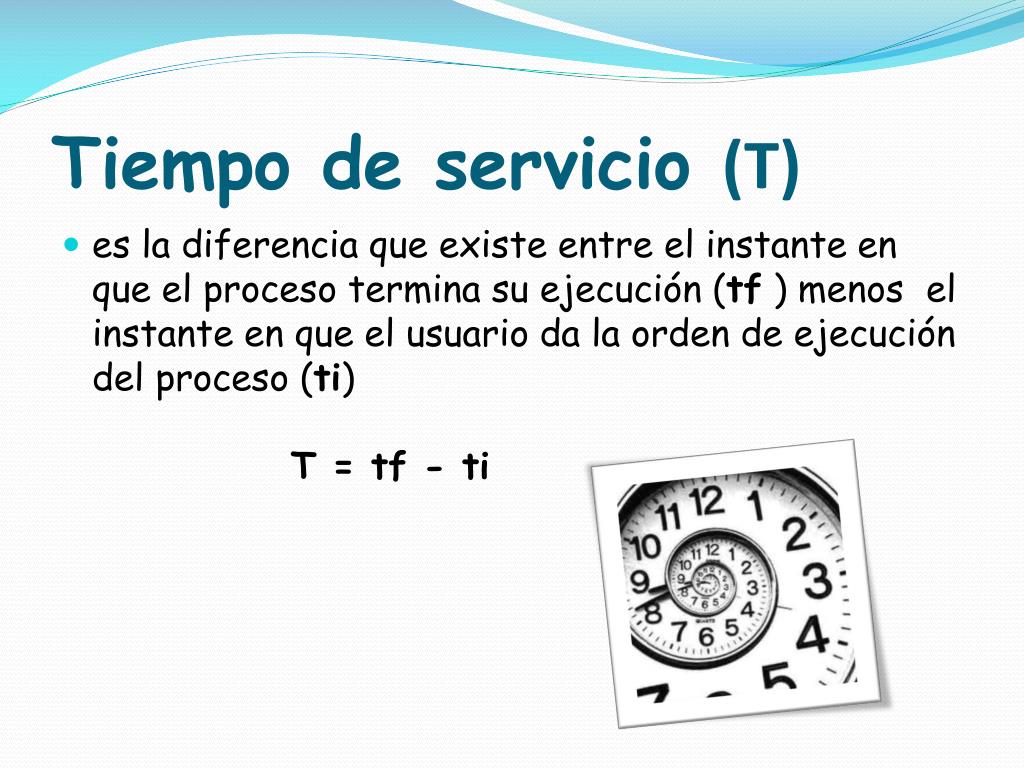 Tiempo de servicio (T)

es la diferencia que existe entre el instante en que el proceso termina su ejecución (tf ) menos el instante en que el usuario da la orden de ejecución del proceso (ti)

T = tf - ti